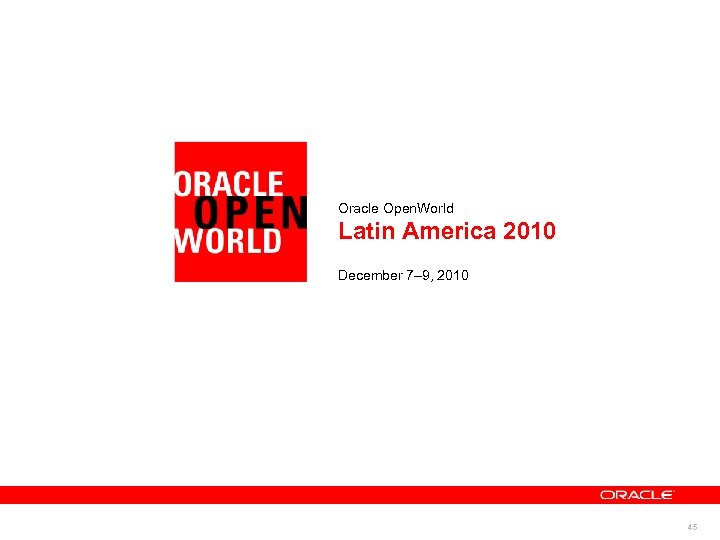 ORACLE
OPEN
WORLD

Oracle OpenWorld
Latin America 2010

December 7–9, 2010

ORACLE

45